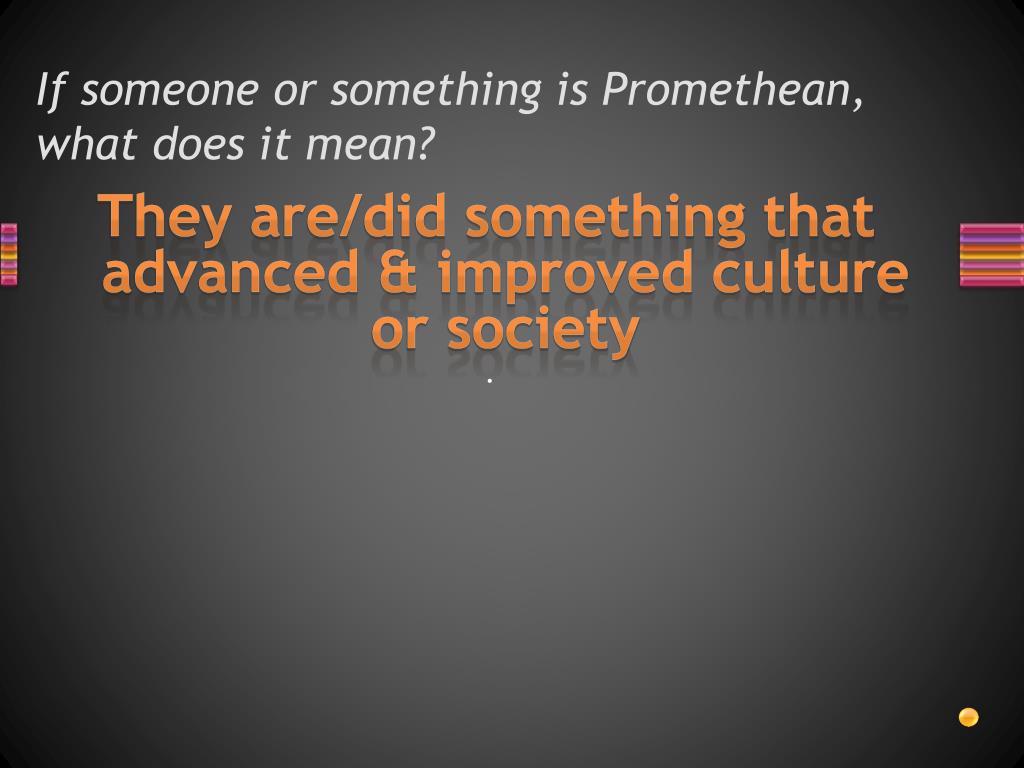 If someone or something is Promethean, what does it mean?

They are/did something that advanced & improved culture or society

.